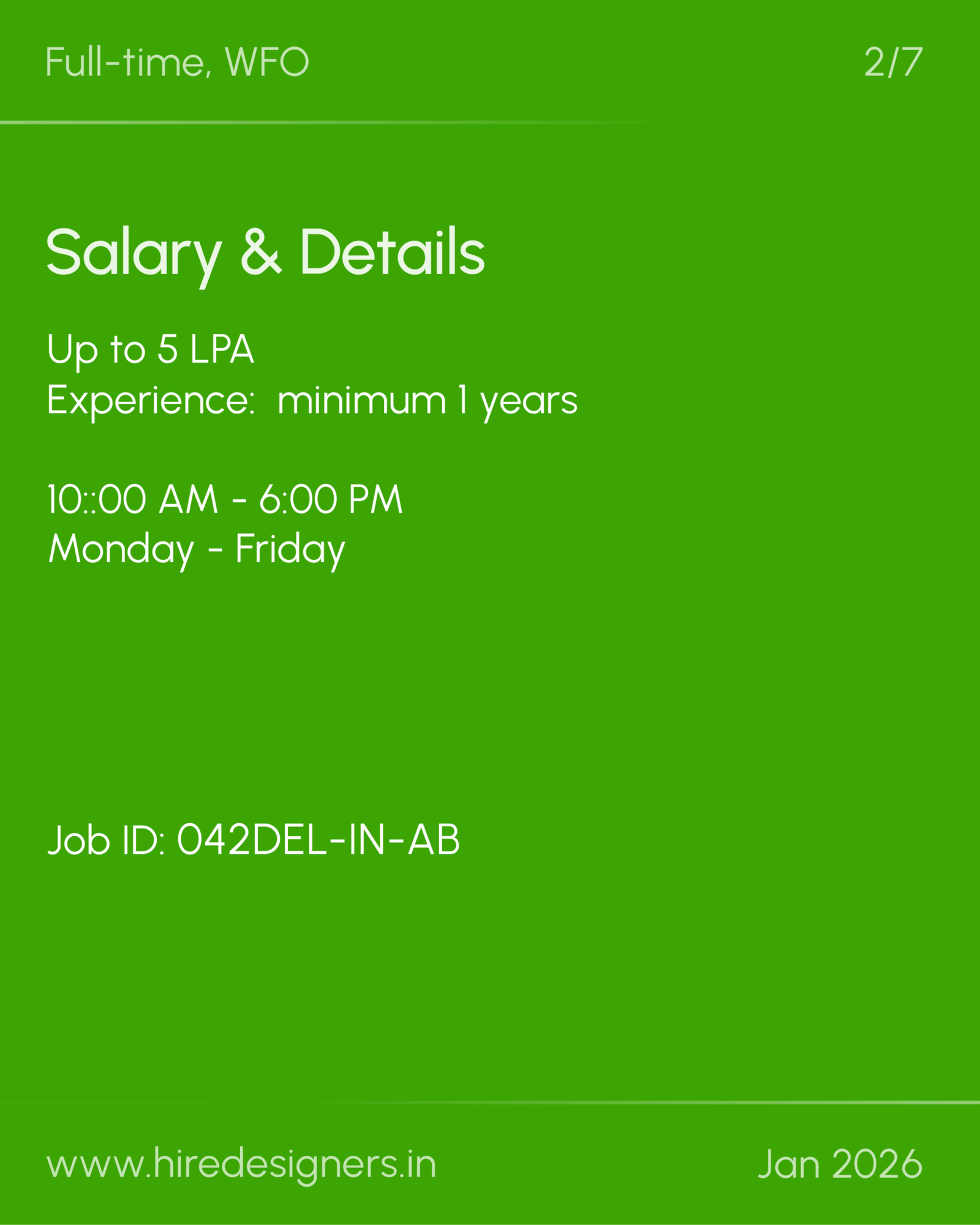 Full-time, WFO

2/7

Salary & Details

Up to 5 LPA
Experience: minimum 1 years

10::00 AM - 6:00 PM
Monday - Friday

Job ID: 042DEL-IN-AB

www.hiredesigners.in

Jan 2026